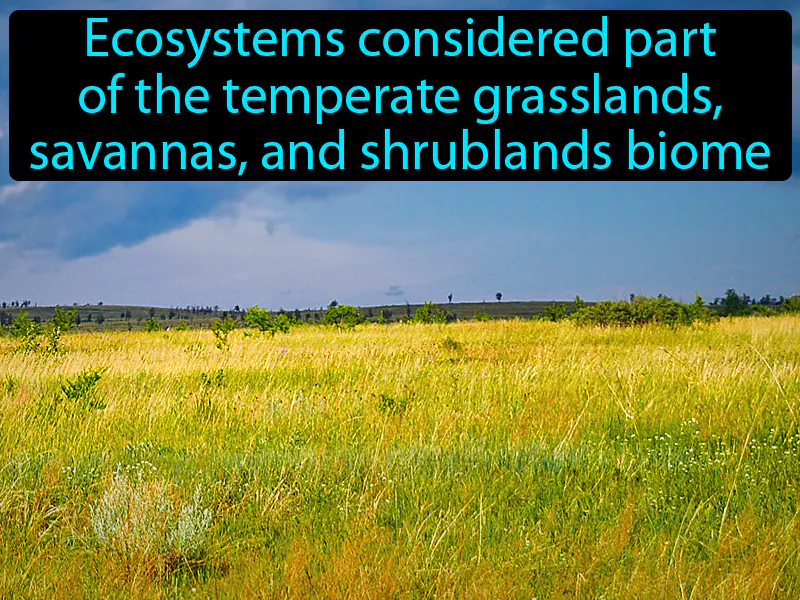 Ecosystems considered part of the temperate grasslands, savannas, and shrublands biome